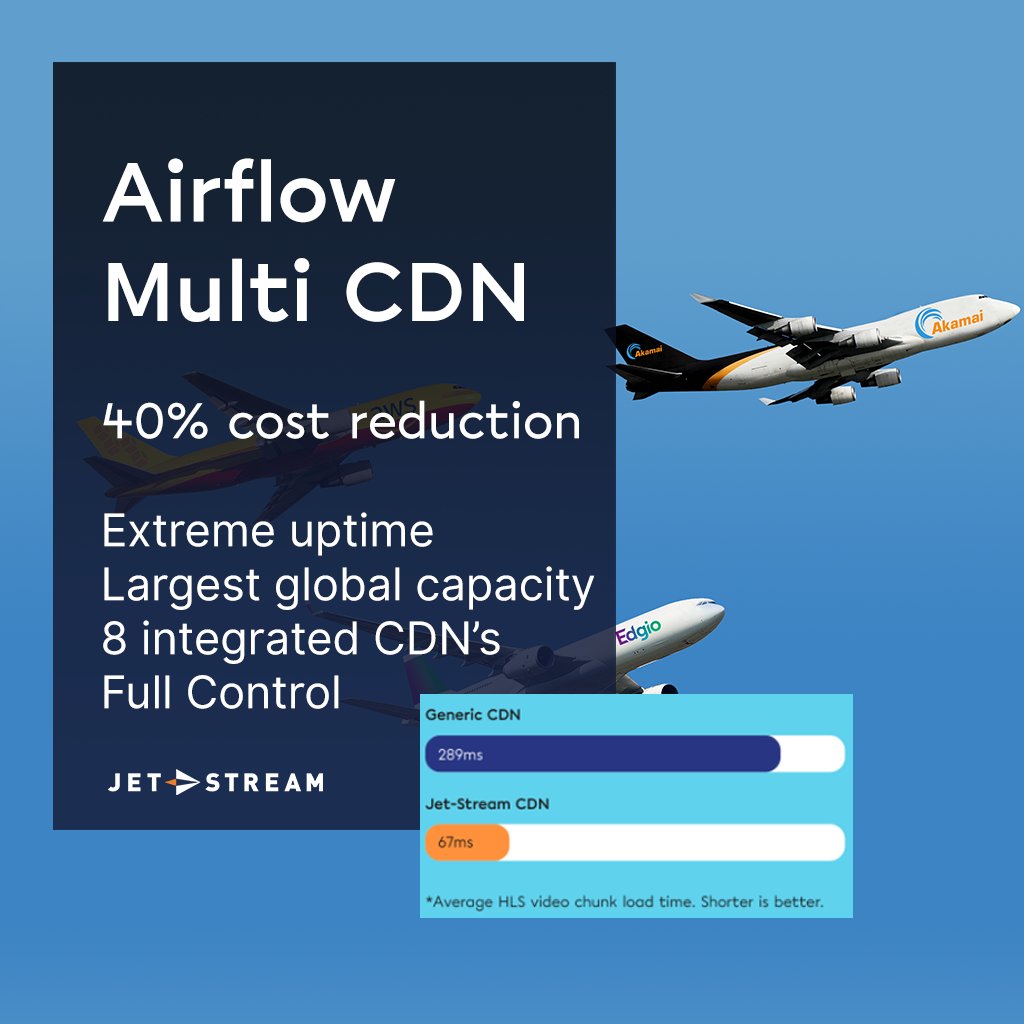 Airflow
Multi CDN

40% cost reduction

Extreme uptime
Largest global capacity
8 integrated CDN's
Full Control

JET STREAM

Akamai

Akamai

Edgio

Generic CDN

289ms

Jet-Stream CDN

67ms

*Average HLS video chunk load time. Shorter is better.